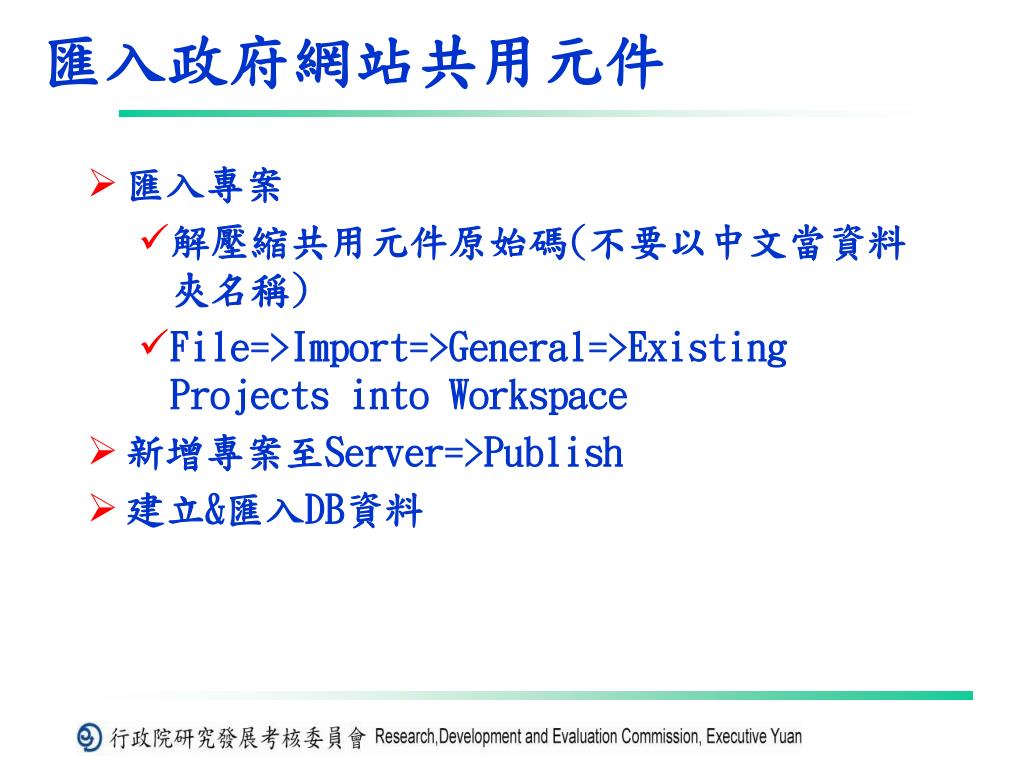 匯入政府網站共用元件

➢ 匯入專案

✓解壓縮共用元件原始碼(不要以中文當資料夾名稱)

✓File=>Import=>General=>Existing Projects into Workspace

➢ 新增專案至Server=>Publish

➢ 建立&匯入DB資料

行政院研究發展考核委員會 Research,Development and Evaluation Commission, Executive Yuan